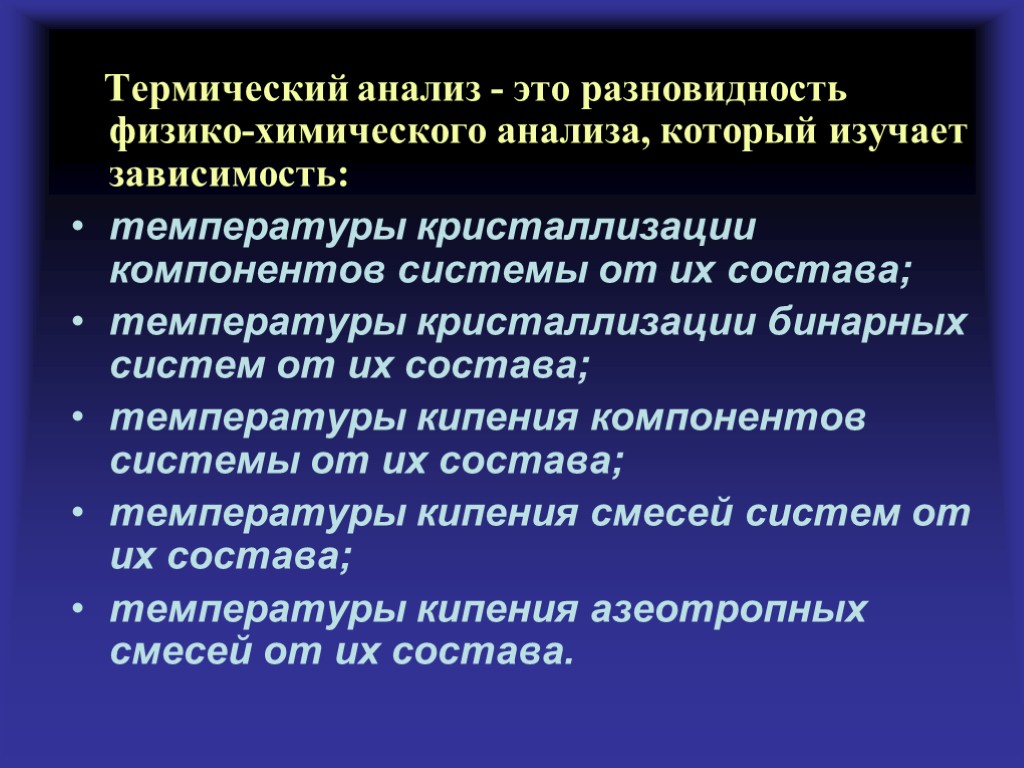 Термический анализ - это разновидность физико-химического анализа, который изучает зависимость:

• температуры кристаллизации компонентов системы от их состава;
• температуры кристаллизации бинарных систем от их состава;
• температуры кипения компонентов системы от их состава;
• температуры кипения смесей систем от их состава;
• температуры кипения азеотропных смесей от их состава.